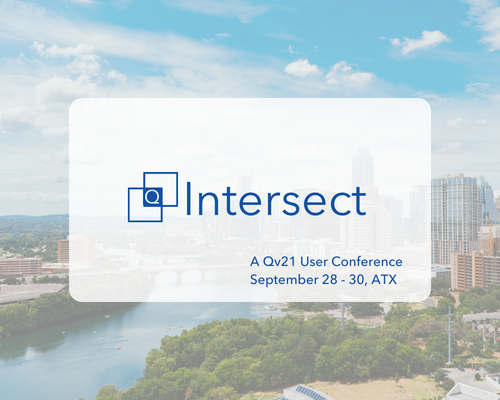 Q Intersect

A Qv21 User Conference
September 28 - 30, ATX